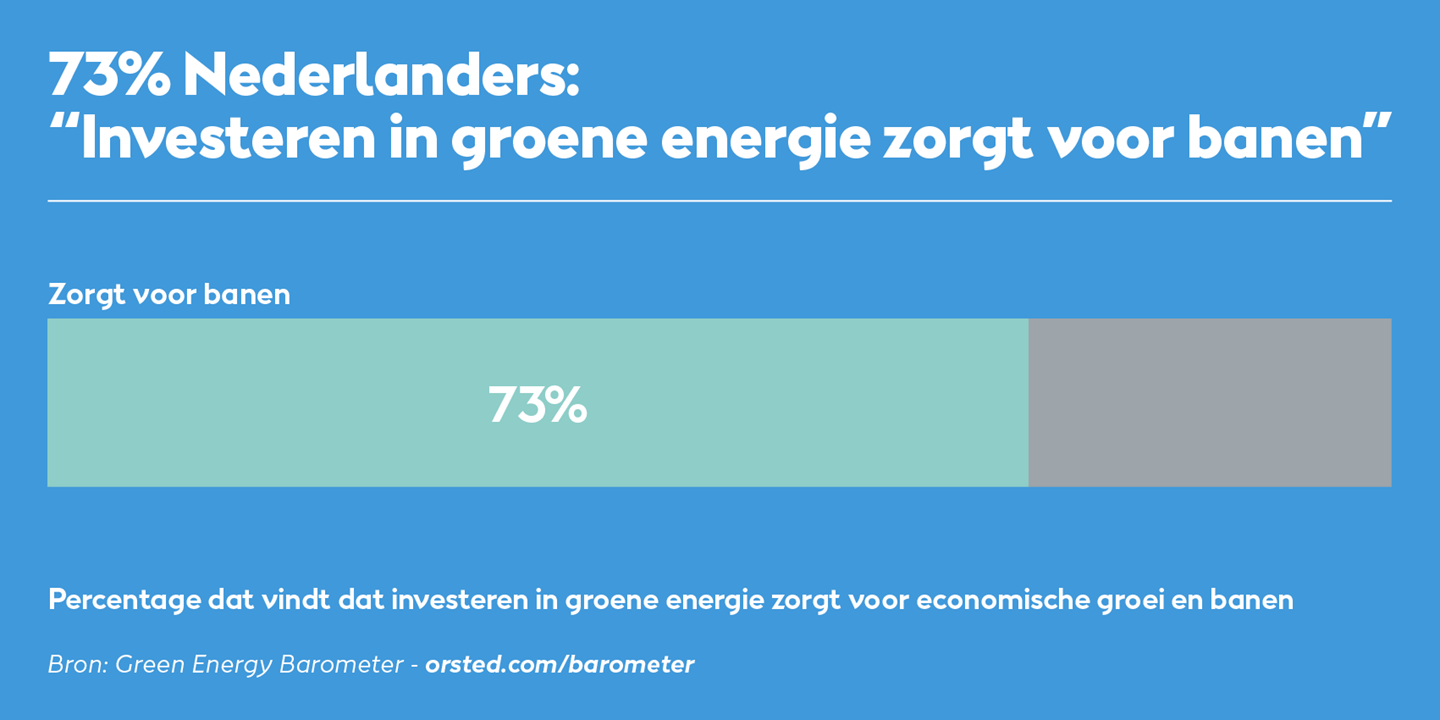 73% Nederlanders:
“Investeren in groene energie zorgt voor banen”

Zorgt voor banen

73%

Percentage dat vindt dat investeren in groene energie zorgt voor economische groei en banen

Bron: Green Energy Barometer - orsted.com/barometer